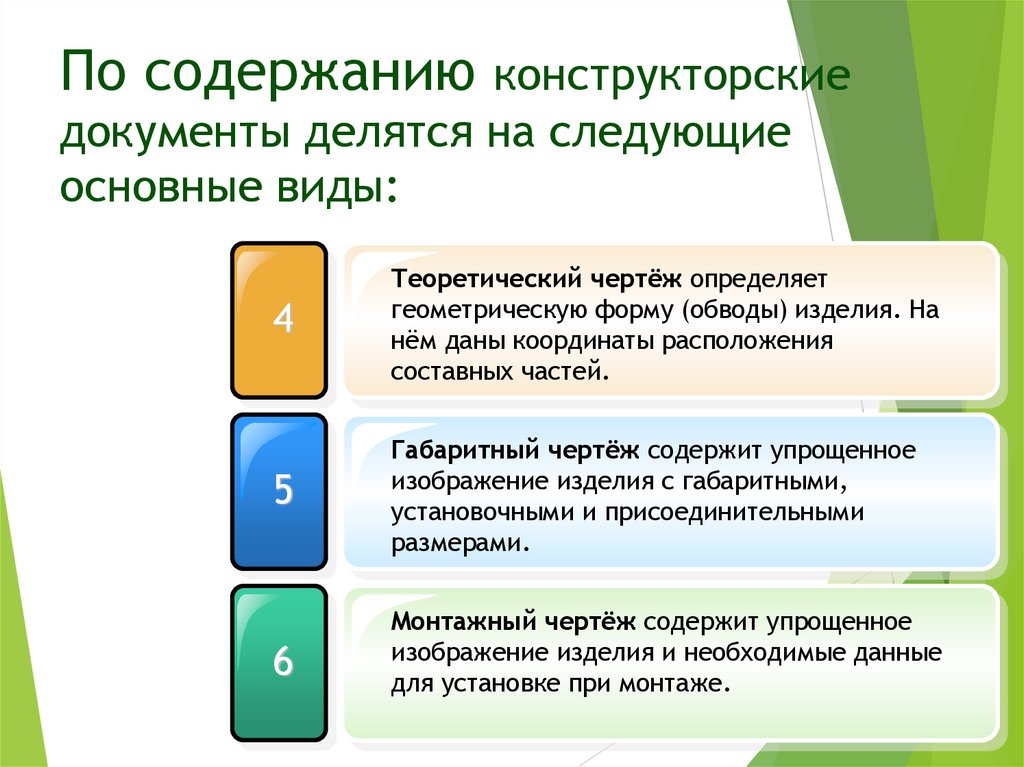 По содержанию конструкторские документы делятся на следующие основные виды:

4

Теоретический чертёж определяет геометрическую форму (обводы) изделия. На нём даны координаты расположения составных частей.

5

Габаритный чертёж содержит упрощенное изображение изделия с габаритными, установочными и присоединительными размерами.

6

Монтажный чертёж содержит упрощенное изображение изделия и необходимые данные для установке при монтаже.